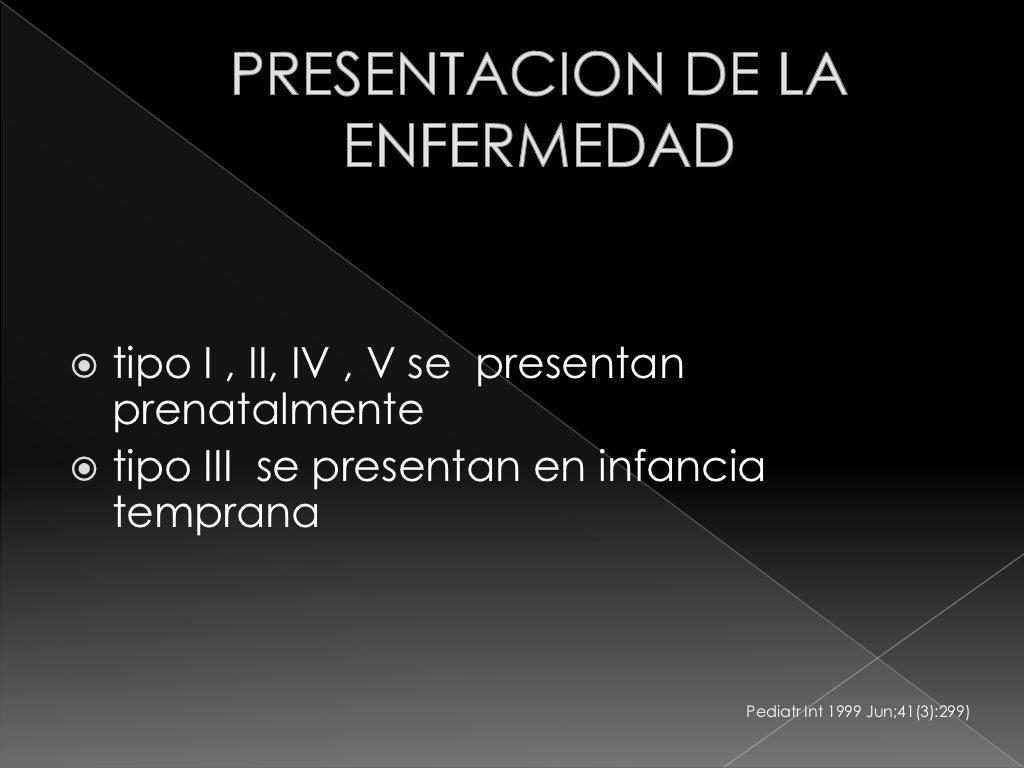 PRESENTACION DE LA ENFERMEDAD

tipo I , II, IV , V se presentan prenatalmente

tipo III se presentan en infancia temprana

Pediatr Int 1999 Jun;41(3):299)